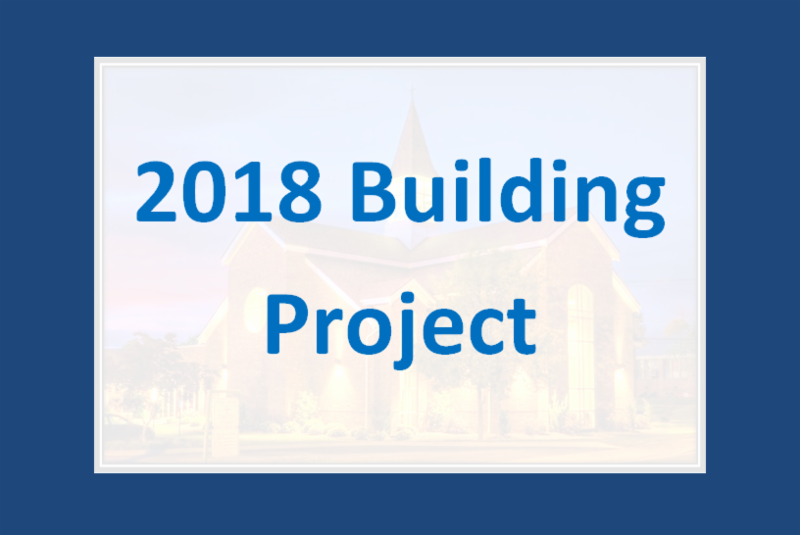 2018 Building Project